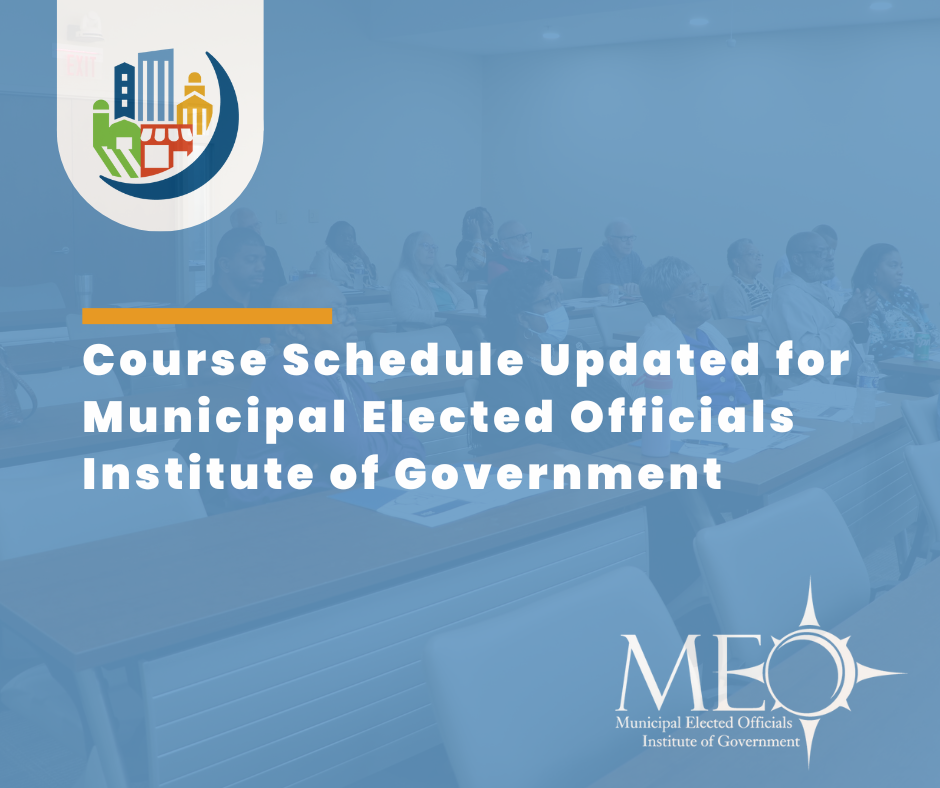 Course Schedule Updated for Municipal Elected Officials Institute of Government

MEO
Municipal Elected Officials
Institute of Government